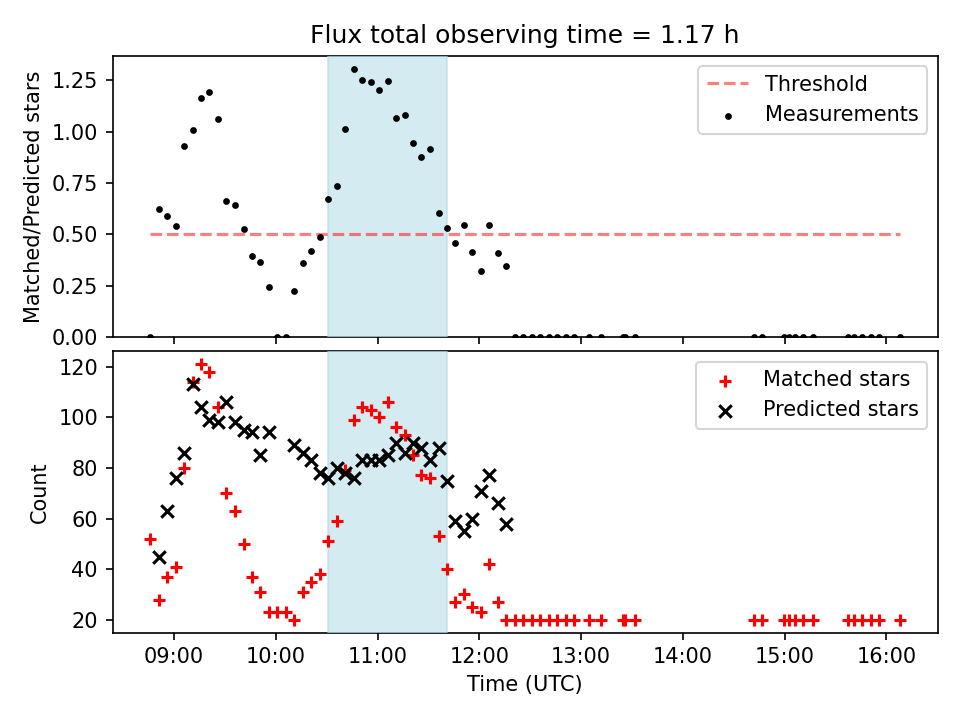 Flux total observing time = 1.17 h

Matched/Predicted stars

1.25
1.00
0.75
0.50
0.25
0.00

Threshold
Measurements

Count

120
100
80
60
40
20

Matched stars
Predicted stars

09:00 10:00 11:00 12:00 13:00 14:00 15:00 16:00

Time (UTC)